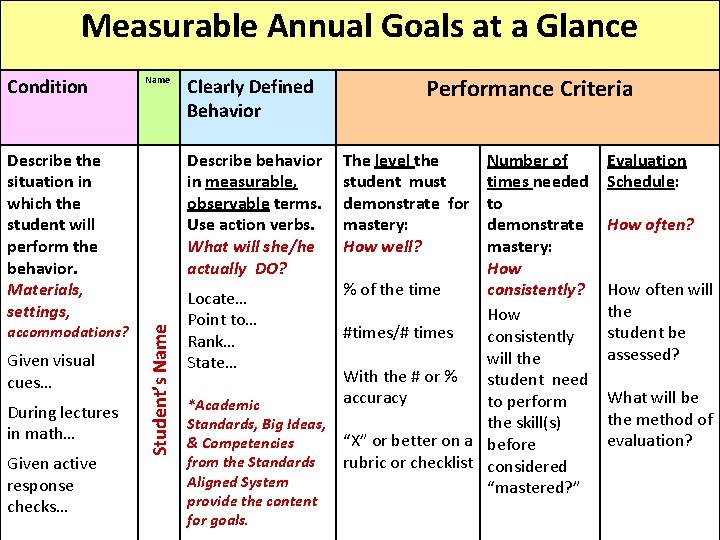 Measurable Annual Goals at a Glance

| Condition | Name | Clearly Defined Behavior | Performance Criteria | | |
|---|---|---|---|---|---|
| Describe the situation in which the student will perform the behavior. Materials, settings, accommodations? Given visual cues… During lectures in math… Given active response checks… | Student's Name | Describe behavior in measurable, observable terms. Use action verbs. What will she/he actually DO? Locate… Point to… Rank… State… *Academic Standards, Big Ideas, & Competencies from the Standards Aligned System provide the content for goals. | The level the student must demonstrate for mastery: How well? % of the time #times/# times With the # or % accuracy "X" or better on a rubric or checklist | Number of times needed to demonstrate mastery: How consistently? How consistently will the student need to perform the skill(s) before considered "mastered?" | Evaluation Schedule: How often? How often will the student be assessed? What will be the method of evaluation? |